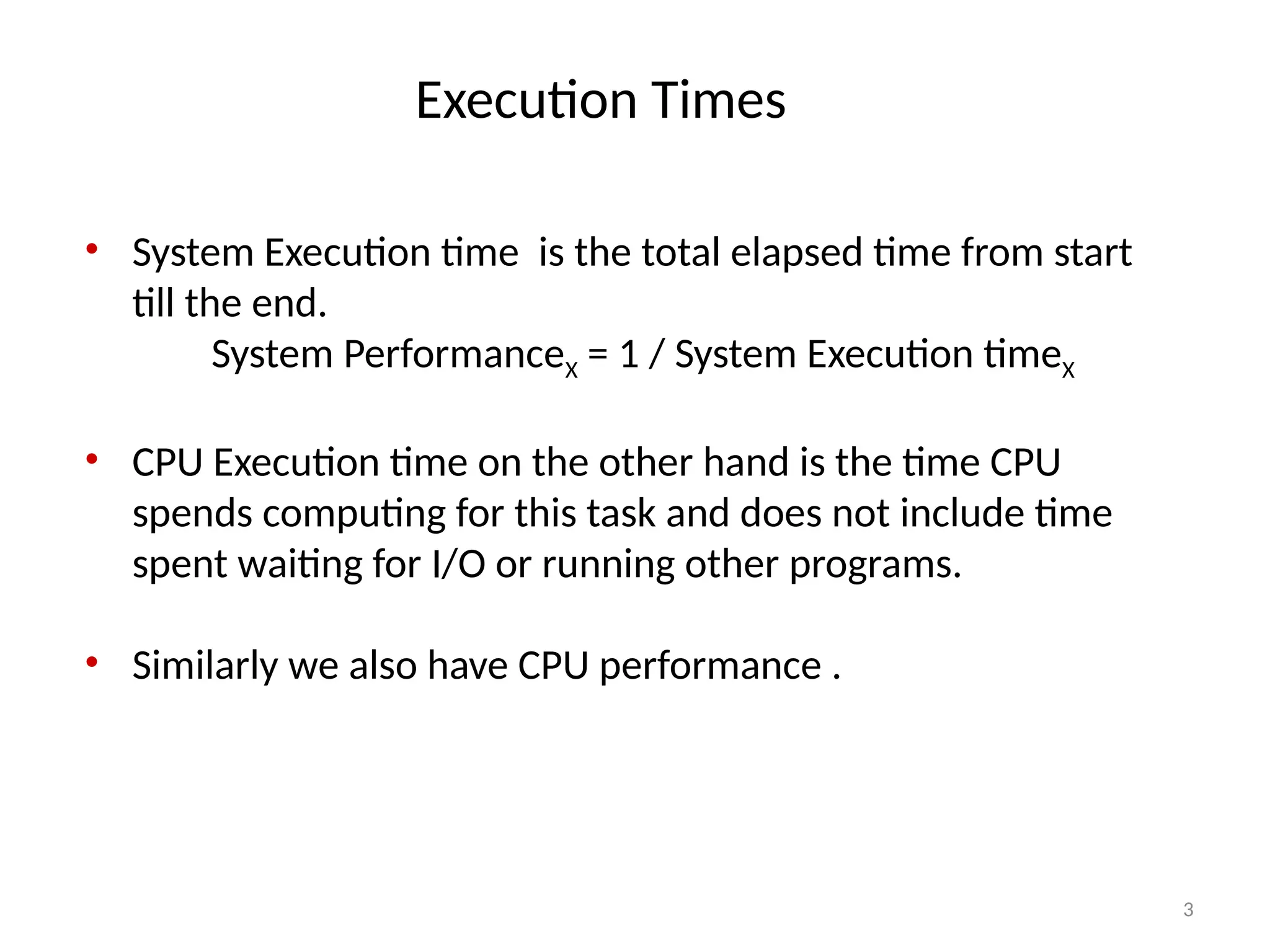 Execution Times

• System Execution time is the total elapsed time from start till the end.

$\text{System Performance}_X = 1 / \text{System Execution time}_X$

• CPU Execution time on the other hand is the time CPU spends computing for this task and does not include time spent waiting for I/O or running other programs.

• Similarly we also have CPU performance .

3